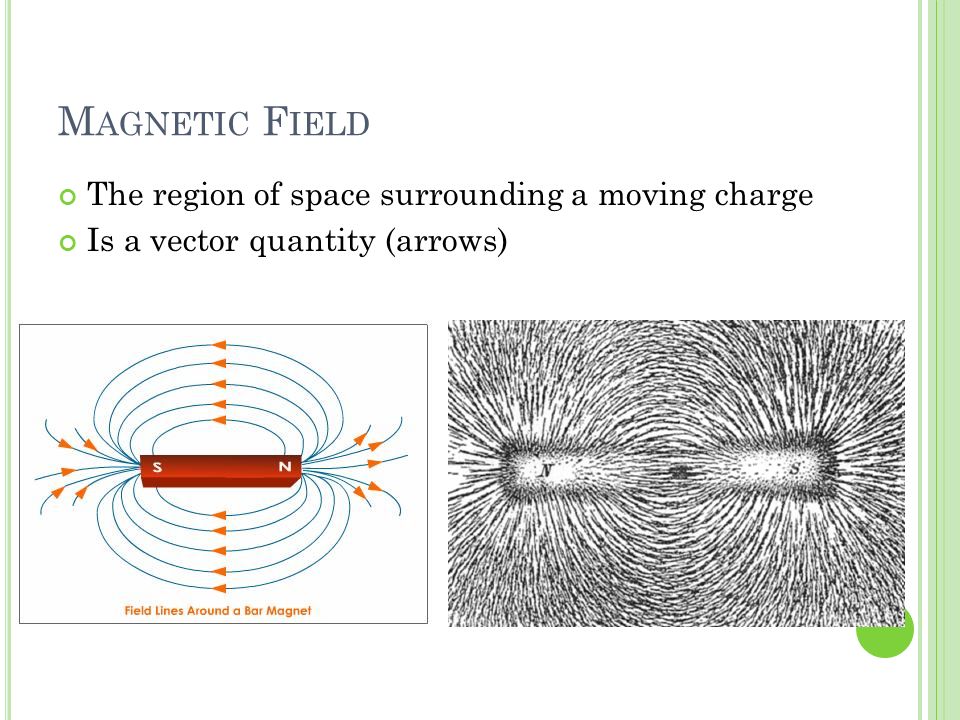 MAGNETIC FIELD

The region of space surrounding a moving charge
Is a vector quantity (arrows)

S N

Field Lines Around a Bar Magnet

N S